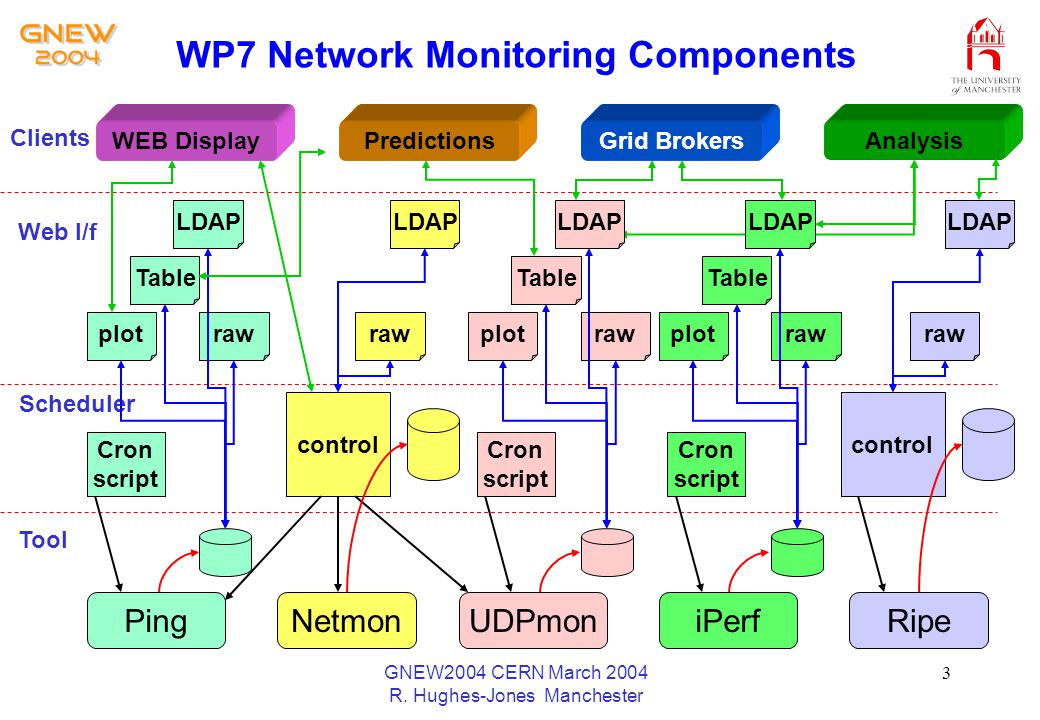 GNEW 2004

WP7 Network Monitoring Components

THE UNIVERSITY of MANCHESTER

Clients

WEB Display

Predictions

Grid Brokers

Analysis

Web I/f

LDAP

LDAP

LDAP

LDAP

LDAP

Table

Table

Table

plot

raw

raw

plot

raw

plot

raw

raw

Scheduler

Cron script

control

Cron script

Cron script

control

Tool

Ping

Netmon

UDPmon

iPerf

Ripe

GNEW2004 CERN March 2004
R. Hughes-Jones Manchester

3